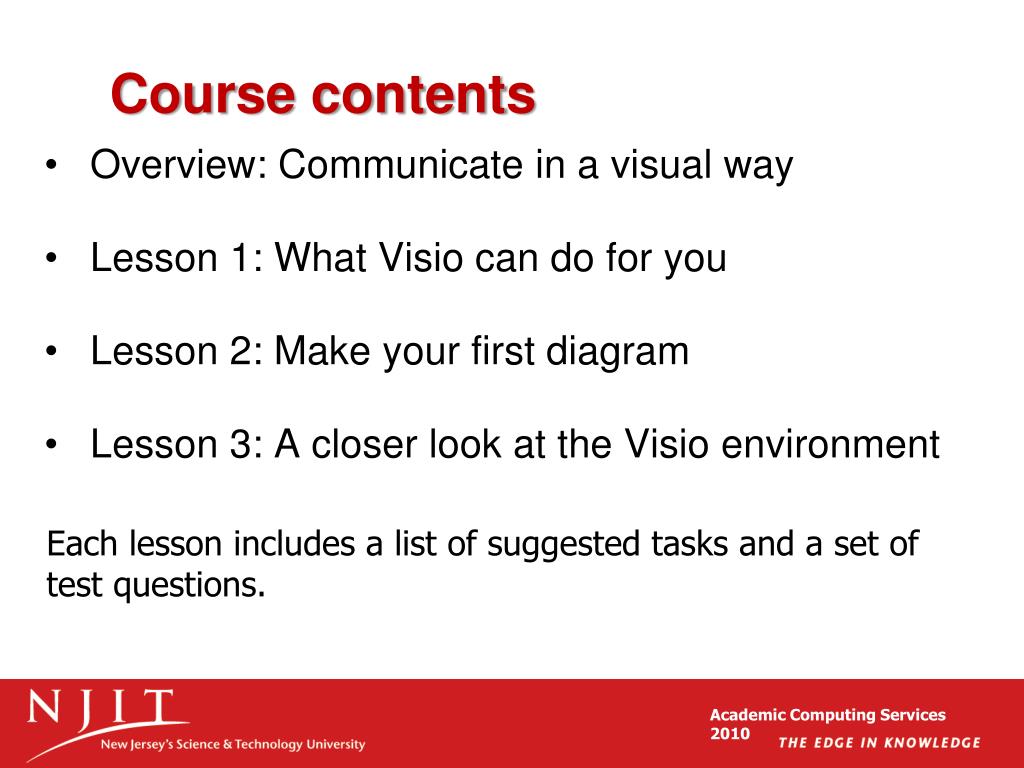 Course contents

• Overview: Communicate in a visual way

• Lesson 1: What Visio can do for you

• Lesson 2: Make your first diagram

• Lesson 3: A closer look at the Visio environment

Each lesson includes a list of suggested tasks and a set of test questions.

NJIT
New Jersey's Science & Technology University

Academic Computing Services
2010

THE EDGE IN KNOWLEDGE